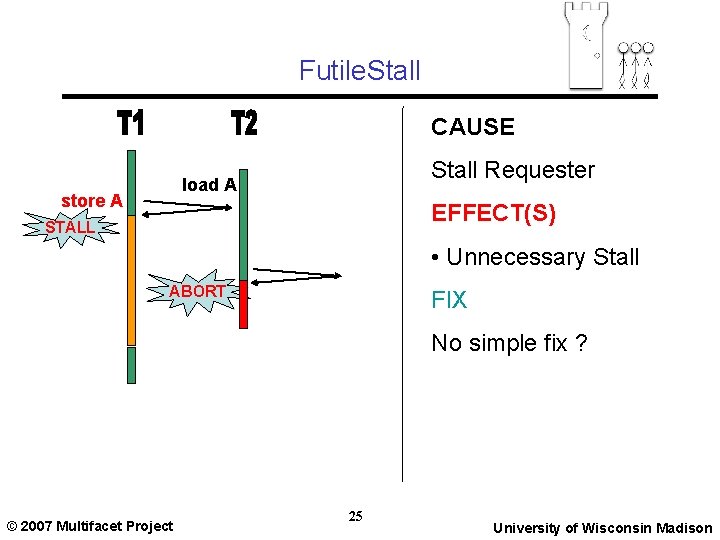 FutileStall

T1

T2

load A

store A

STALL

ABORT

CAUSE

Stall Requester

EFFECT(S)

• Unnecessary Stall

FIX

No simple fix ?

© 2007 Multifacet Project

25

University of Wisconsin Madison